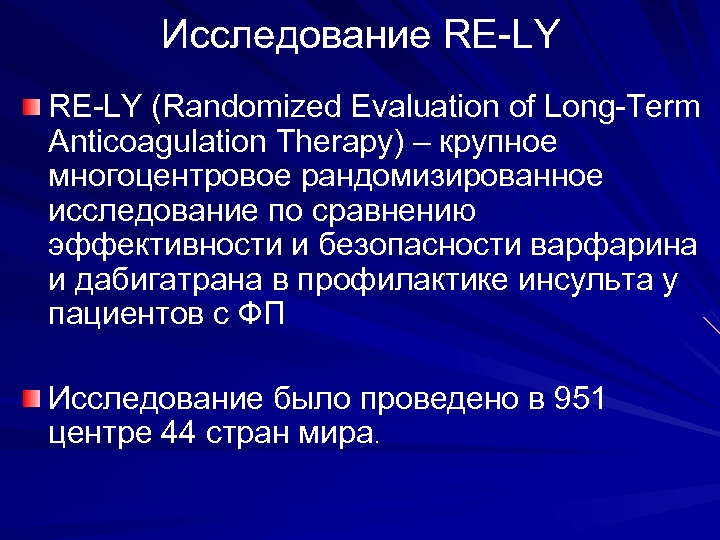 Исследование RE-LY

RE-LY (Randomized Evaluation of Long-Term Anticoagulation Therapy) – крупное многоцентровое рандомизированное исследование по сравнению эффективности и безопасности варфарина и дабигатрана в профилактике инсульта у пациентов с ФП

Исследование было проведено в 951 центре 44 стран мира.